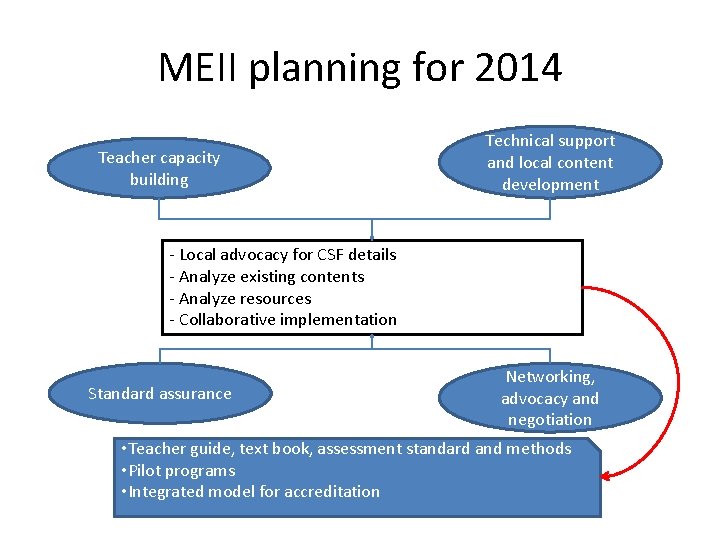 MEII planning for 2014

Teacher capacity building

Technical support and local content development

- Local advocacy for CSF details
- Analyze existing contents
- Analyze resources
- Collaborative implementation

Standard assurance

Networking, advocacy and negotiation

•Teacher guide, text book, assessment standard and methods
•Pilot programs
•Integrated model for accreditation